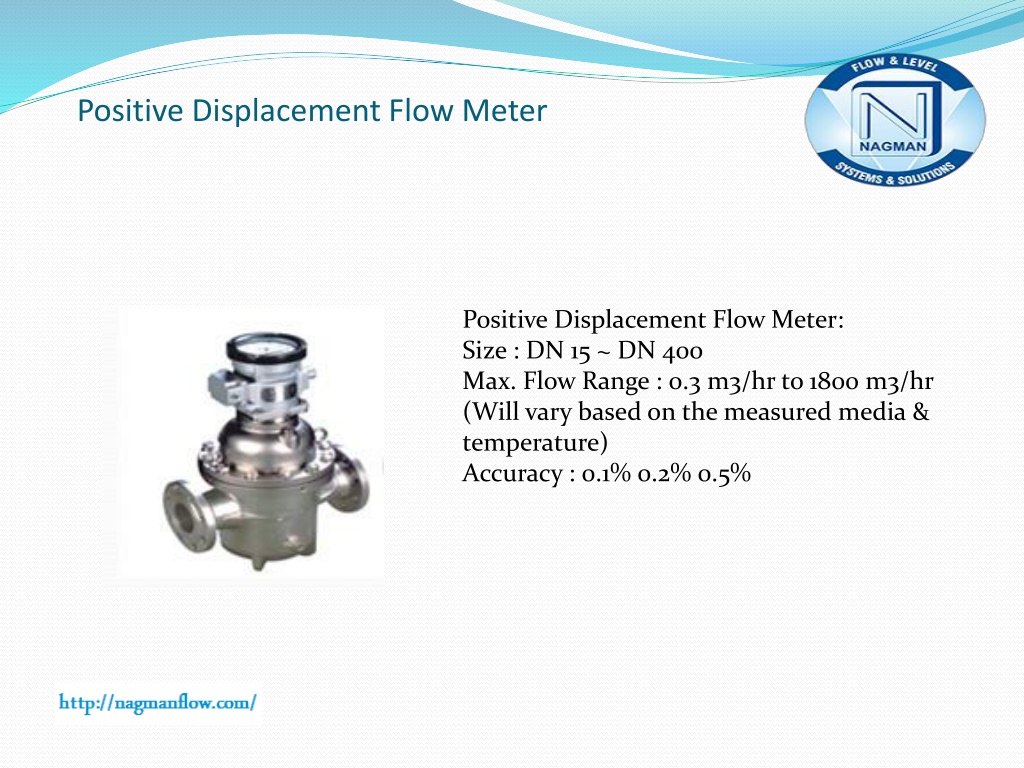 Positive Displacement Flow Meter

FLOW & LEVEL
NAGMAN
SYSTEMS & SOLUTIONS

Positive Displacement Flow Meter:
Size : DN 15 ~ DN 400
Max. Flow Range : 0.3 m3/hr to 1800 m3/hr
(Will vary based on the measured media & temperature)
Accuracy : 0.1% 0.2% 0.5%

http://nagmanflow.com/